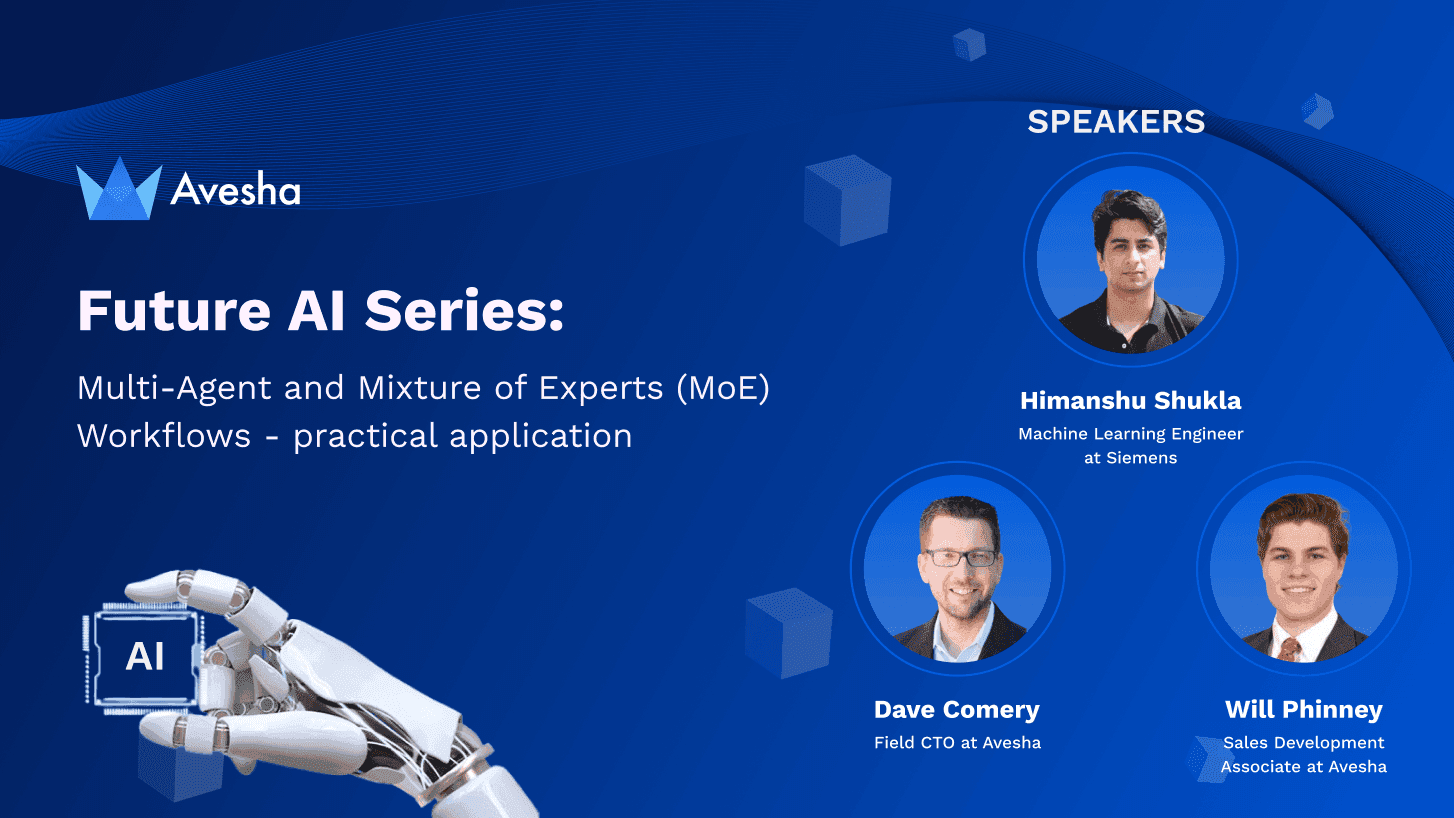 Avesha

Future AI Series:

Multi-Agent and Mixture of Experts (MoE) Workflows - practical application

AI

SPEAKERS

Himanshu Shukla
Machine Learning Engineer at Siemens

Dave Comery
Field CTO at Avesha

Will Phinney
Sales Development Associate at Avesha